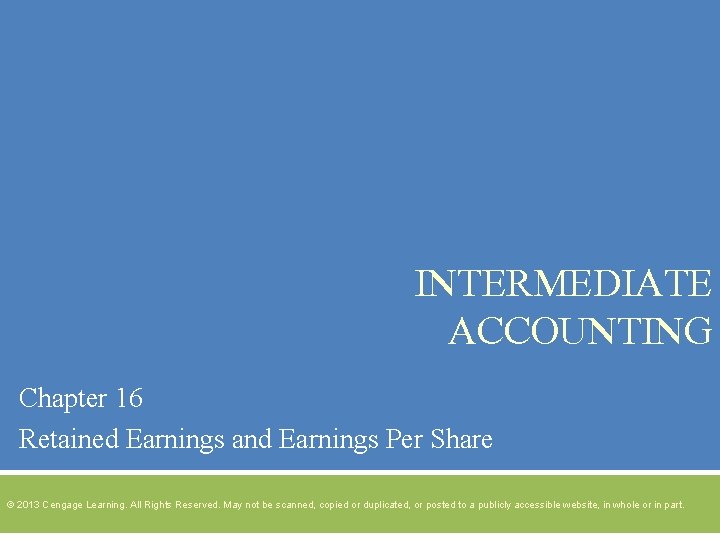 INTERMEDIATE ACCOUNTING

Chapter 16

Retained Earnings and Earnings Per Share

© 2013 Cengage Learning. All Rights Reserved. May not be scanned, copied or duplicated, or posted to a publicly accessible website, in whole or in part.